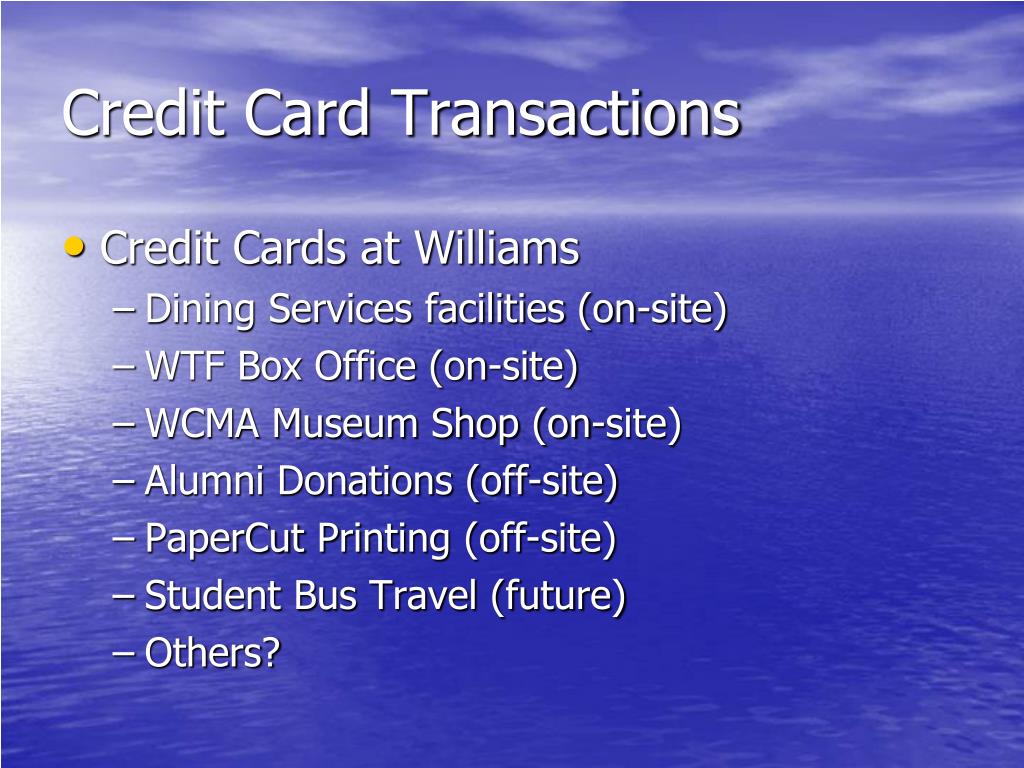 Credit Card Transactions

• Credit Cards at Williams
– Dining Services facilities (on-site)
– WTF Box Office (on-site)
– WCMA Museum Shop (on-site)
– Alumni Donations (off-site)
– PaperCut Printing (off-site)
– Student Bus Travel (future)
– Others?